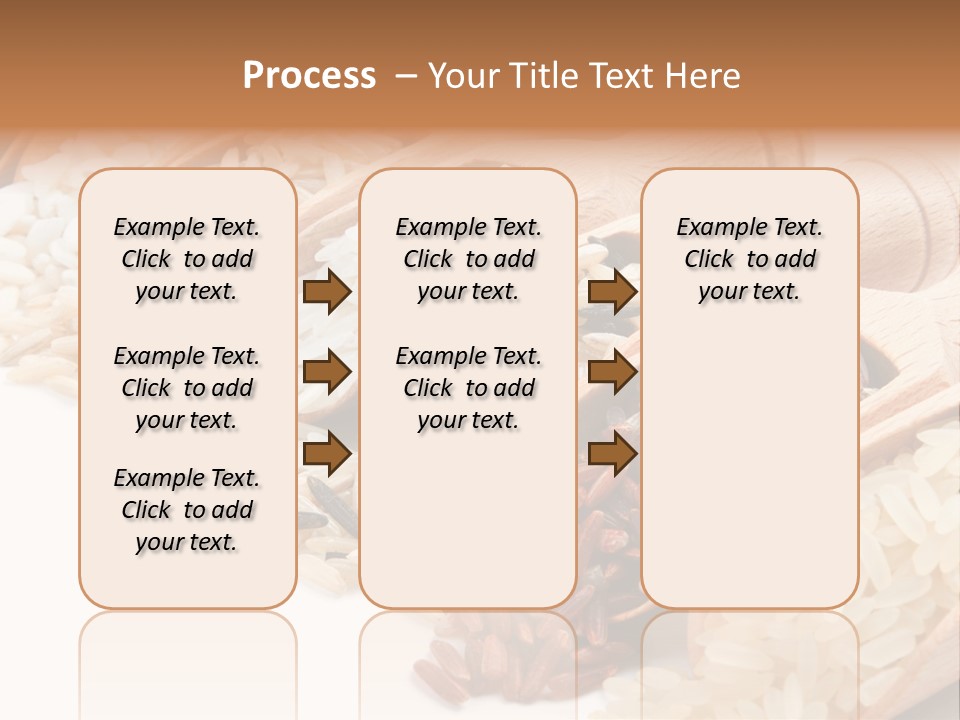 Process – Your Title Text Here

Example Text. Click to add your text.

Example Text. Click to add your text.

Example Text. Click to add your text.

Example Text. Click to add your text.

Example Text. Click to add your text.

Example Text. Click to add your text.